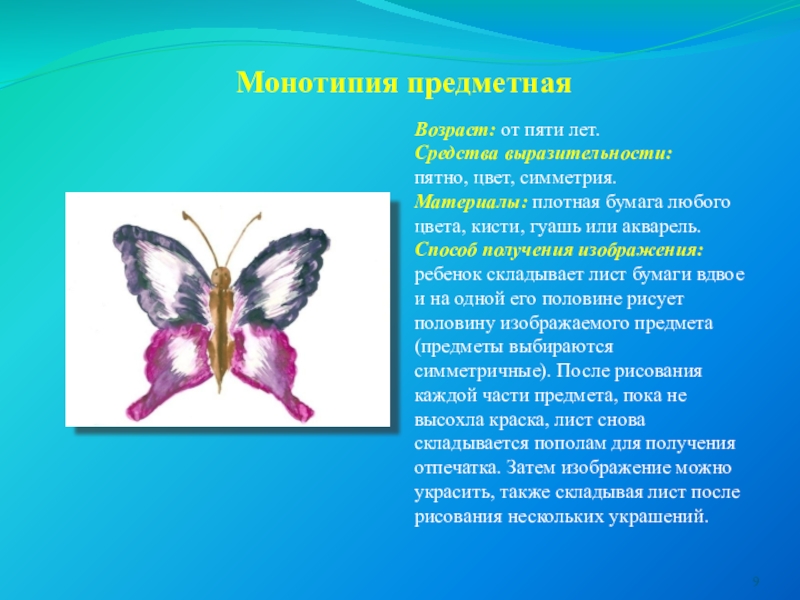 Монотипия предметная

Возраст: от пяти лет.
Средства выразительности: пятно, цвет, симметрия.
Материалы: плотная бумага любого цвета, кисти, гуашь или акварель.
Способ получения изображения: ребенок складывает лист бумаги вдвое и на одной его половине рисует половину изображаемого предмета (предметы выбираются симметричные). После рисования каждой части предмета, пока не высохла краска, лист снова складывается пополам для получения отпечатка. Затем изображение можно украсить, также складывая лист после рисования нескольких украшений.

9